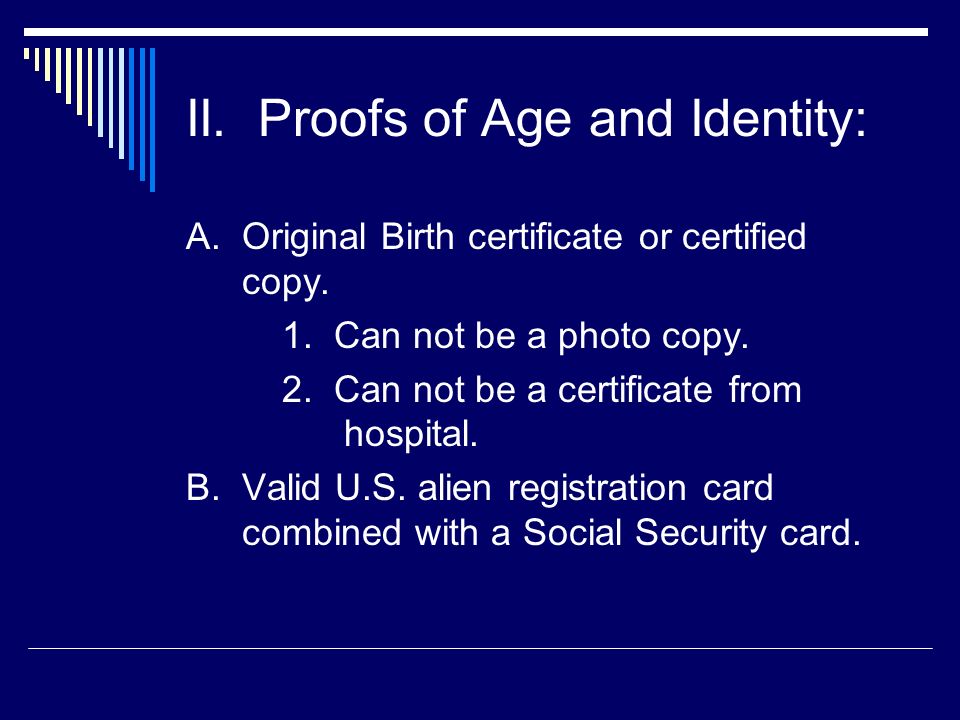 II. Proofs of Age and Identity:

A. Original Birth certificate or certified copy.

1. Can not be a photo copy.

2. Can not be a certificate from hospital.

B. Valid U.S. alien registration card combined with a Social Security card.